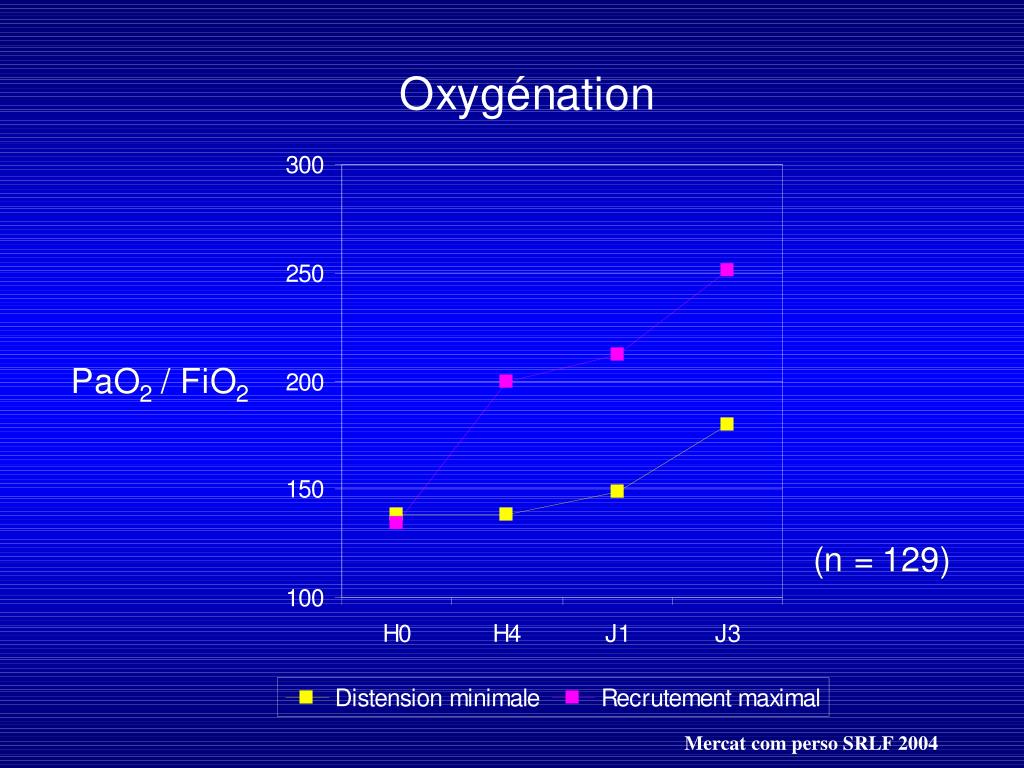 Oxygénation

$PaO_2$ / $FiO_2$

300
250
200
150
100

H0 H4 J1 J3

(n = 129)

Distension minimale Recrutement maximal

Mercat com perso SRLF 2004